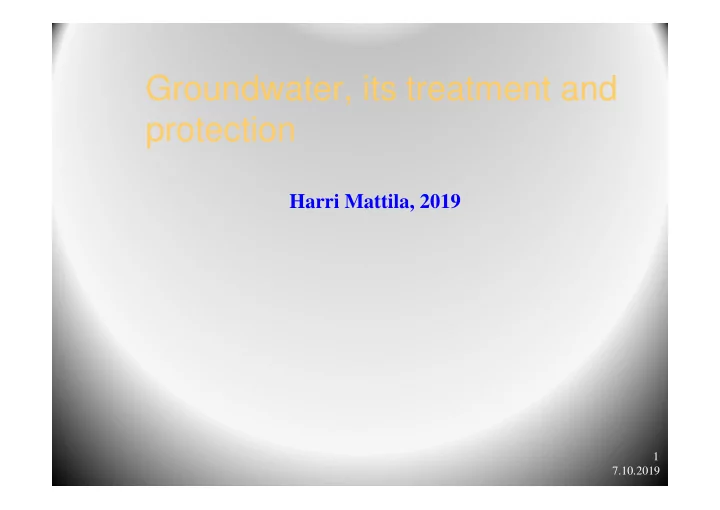 Groundwater, its treatment and protection

Harri Mattila, 2019

1
7.10.2019